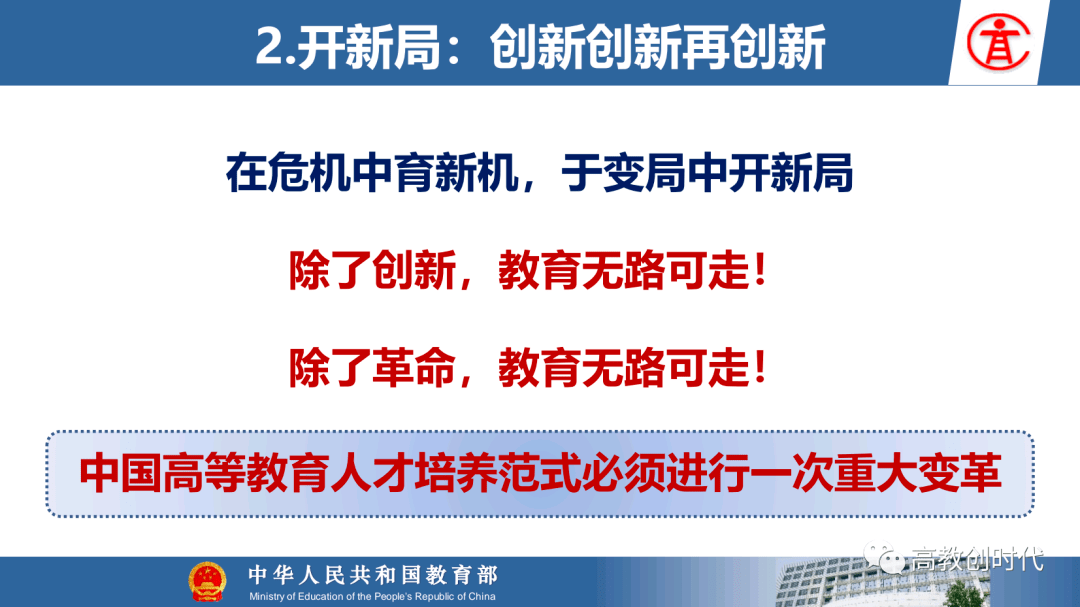 2.开新局：创新创新再创新

在危机中育新机，于变局中开新局

除了创新，教育无路可走！

除了革命，教育无路可走！

中国高等教育人才培养范式必须进行一次重大变革

中华人民共和国教育部
Ministry of Education of the People's Republic of China

高教创时代